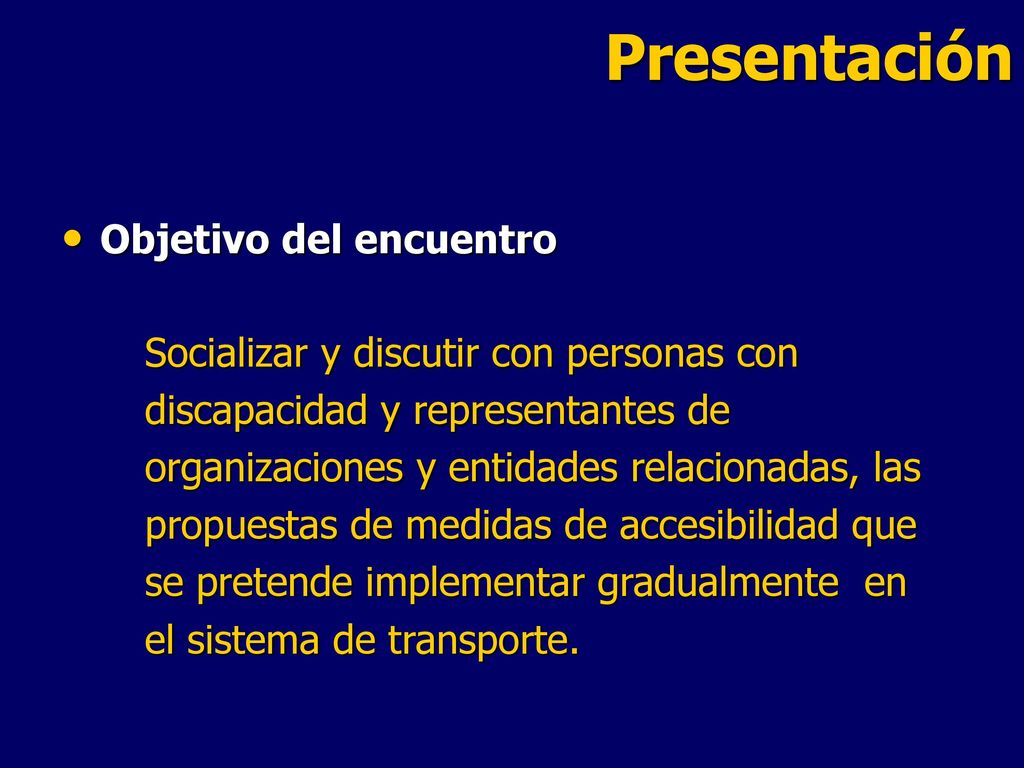 Presentación

• Objetivo del encuentro

Socializar y discutir con personas con discapacidad y representantes de organizaciones y entidades relacionadas, las propuestas de medidas de accesibilidad que se pretende implementar gradualmente en el sistema de transporte.